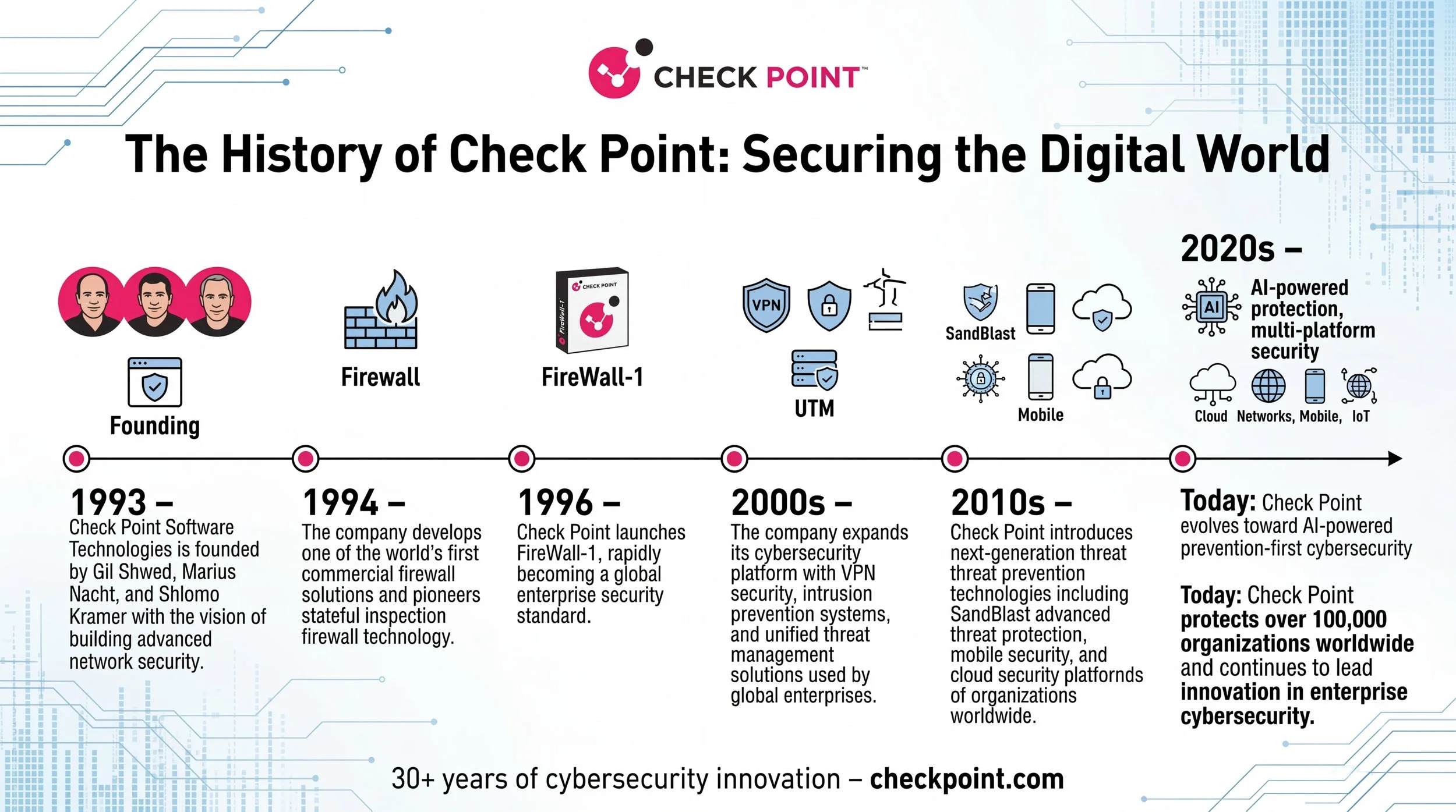 CHECK POINT™

The History of Check Point: Securing the Digital World

Founding

Firewall

CHECK POINT
FireWall-1

FireWall-1

VPN

UTM

SandBlast

Mobile

2020s –

AI

AI-powered protection, multi-platform security

Cloud Networks, Mobile, IoT

1993 –
Check Point Software Technologies is founded by Gil Shwed, Marius Nacht, and Shlomo Kramer with the vision of building advanced network security.

1994 –
The company develops one of the world's first commercial firewall solutions and pioneers stateful inspection firewall technology.

1996 –
Check Point launches FireWall-1, rapidly becoming a global enterprise security standard.

2000s –
The company expands its cybersecurity platform with VPN security, intrusion prevention systems, and unified threat management solutions used by global enterprises.

2010s –
Check Point introduces next-generation threat threat prevention technologies including SandBlast advanced threat protection, mobile security, and cloud security platfornds of organizations worldwide.

Today: Check Point evolves toward AI-powered prevention-first cybersecurity

Today: Check Point protects over 100,000 organizations worldwide and continues to lead innovation in enterprise cybersecurity.

30+ years of cybersecurity innovation – checkpoint.com